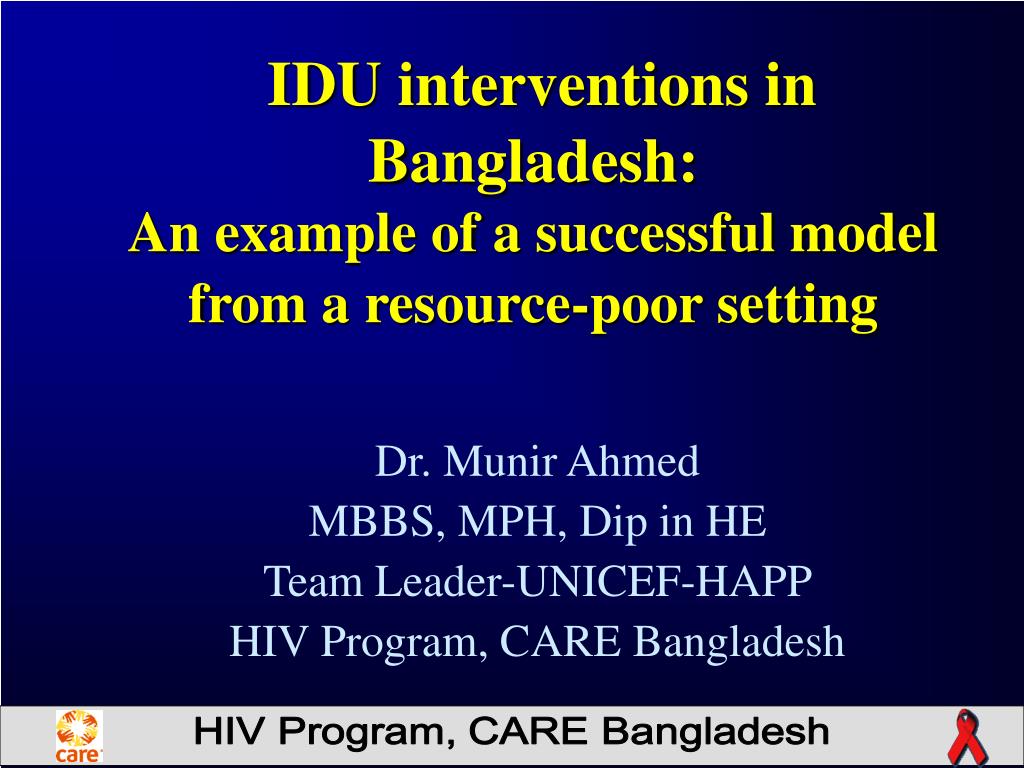 IDU interventions in Bangladesh:
An example of a successful model from a resource-poor setting

Dr. Munir Ahmed
MBBS, MPH, Dip in HE
Team Leader-UNICEF-HAPP
HIV Program, CARE Bangladesh

care

HIV Program, CARE Bangladesh